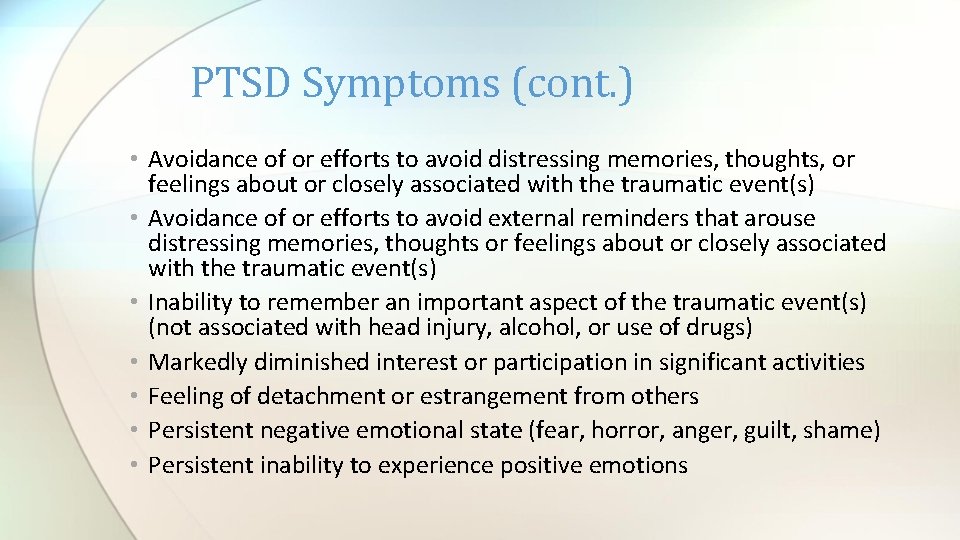 PTSD Symptoms (cont.)

• Avoidance of or efforts to avoid distressing memories, thoughts, or feelings about or closely associated with the traumatic event(s)
• Avoidance of or efforts to avoid external reminders that arouse distressing memories, thoughts or feelings about or closely associated with the traumatic event(s)
• Inability to remember an important aspect of the traumatic event(s) (not associated with head injury, alcohol, or use of drugs)
• Markedly diminished interest or participation in significant activities
• Feeling of detachment or estrangement from others
• Persistent negative emotional state (fear, horror, anger, guilt, shame)
• Persistent inability to experience positive emotions